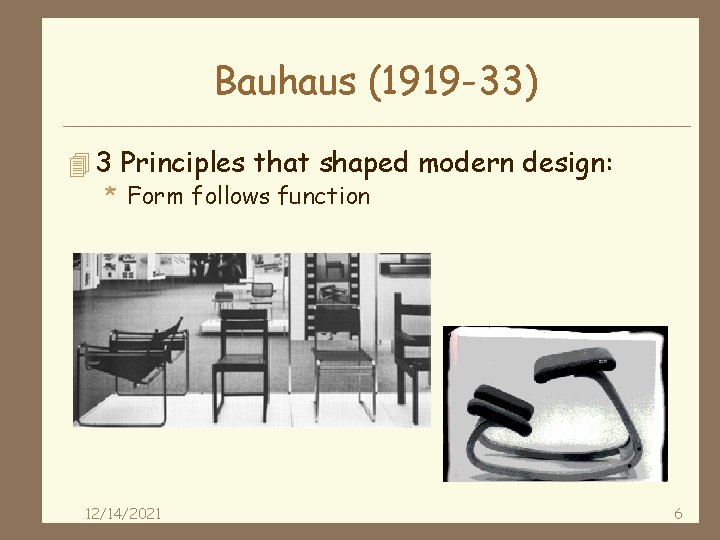 Bauhaus (1919-33)

3 Principles that shaped modern design:

* Form follows function

12/14/2021

6